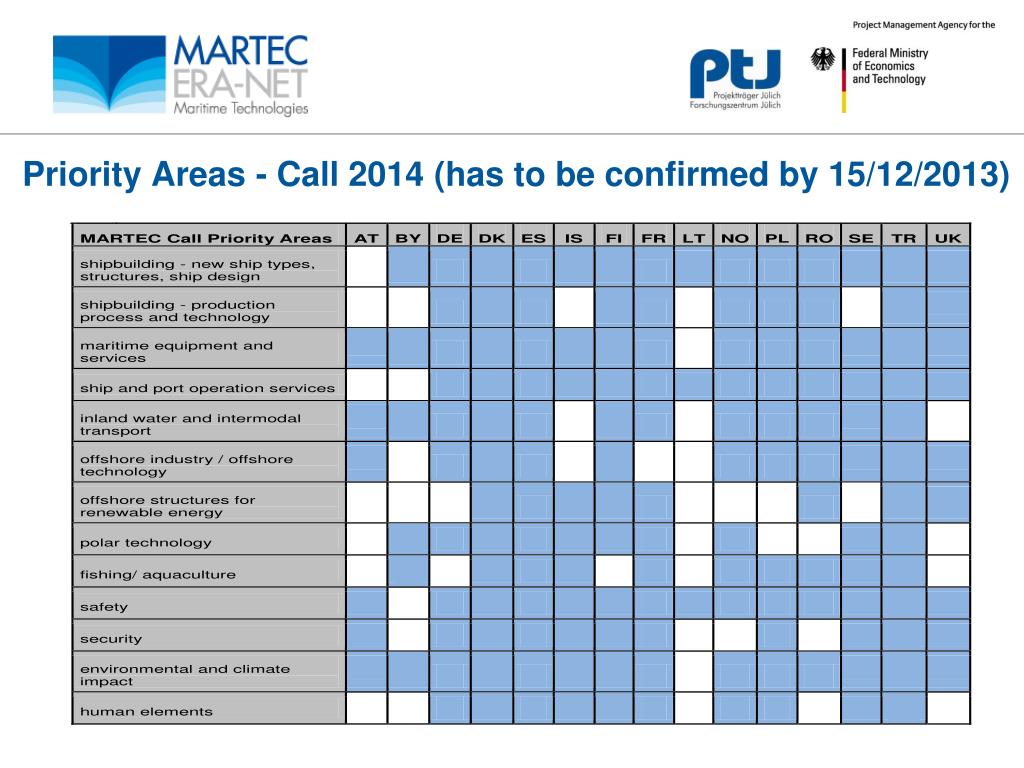 MARTEC ERA-NET Maritime Technologies

PtJ Projektträger Jülich Forschungszentrum Jülich

Project Management Agency for the

Federal Ministry of Economics and Technology

Priority Areas - Call 2014 (has to be confirmed by 15/12/2013)

| MARTEC Call Priority Areas | AT | BY | DE | DK | ES | IS | FI | FR | LT | NO | PL | RO | SE | TR | UK |
|---|---|---|---|---|---|---|---|---|---|---|---|---|---|---|---|
| shipbuilding - new ship types, structures, ship design | | | | | | | | | | | | | | | |
| shipbuilding - production process and technology | | | | | | | | | | | | | | | |
| maritime equipment and services | | | | | | | | | | | | | | | |
| ship and port operation services | | | | | | | | | | | | | | | |
| inland water and intermodal transport | | | | | | | | | | | | | | | |
| offshore industry / offshore technology | | | | | | | | | | | | | | | |
| offshore structures for renewable energy | | | | | | | | | | | | | | | |
| polar technology | | | | | | | | | | | | | | | |
| fishing/ aquaculture | | | | | | | | | | | | | | | |
| safety | | | | | | | | | | | | | | | |
| security | | | | | | | | | | | | | | | |
| environmental and climate impact | | | | | | | | | | | | | | | |
| human elements | | | | | | | | | | | | | | | |